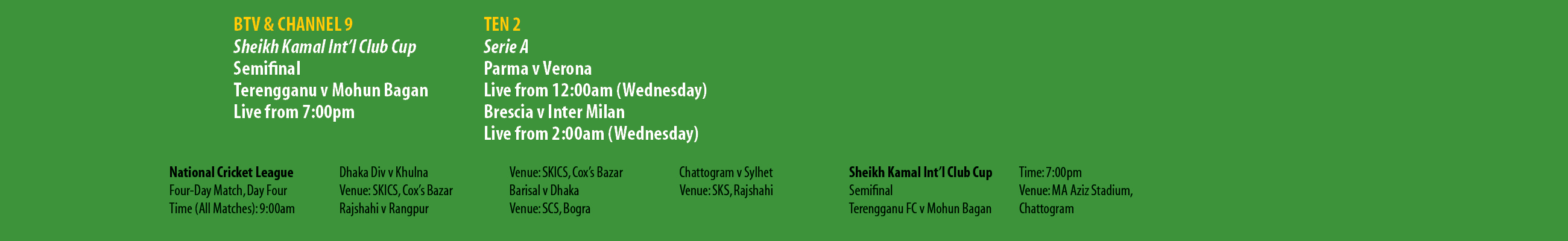 BTV & CHANNEL 9
Sheikh Kamal Int'l Club Cup
Semifinal
Terengganu v Mohun Bagan
Live from 7:00pm

TEN 2
Serie A
Parma v Verona
Live from 12:00am (Wednesday)
Brescia v Inter Milan
Live from 2:00am (Wednesday)

National Cricket League
Four-Day Match, Day Four
Time (All Matches): 9:00am

Dhaka Div v Khulna
Venue: SKICS, Cox's Bazar
Rajshahi v Rangpur

Venue: SKICS, Cox's Bazar
Barisal v Dhaka
Venue: SCS, Bogra

Chattogram v Sylhet
Venue: SKS, Rajshahi

Sheikh Kamal Int'l Club Cup
Semifinal
Terengganu FC v Mohun Bagan

Time: 7:00pm
Venue: MA Aziz Stadium, Chattogram